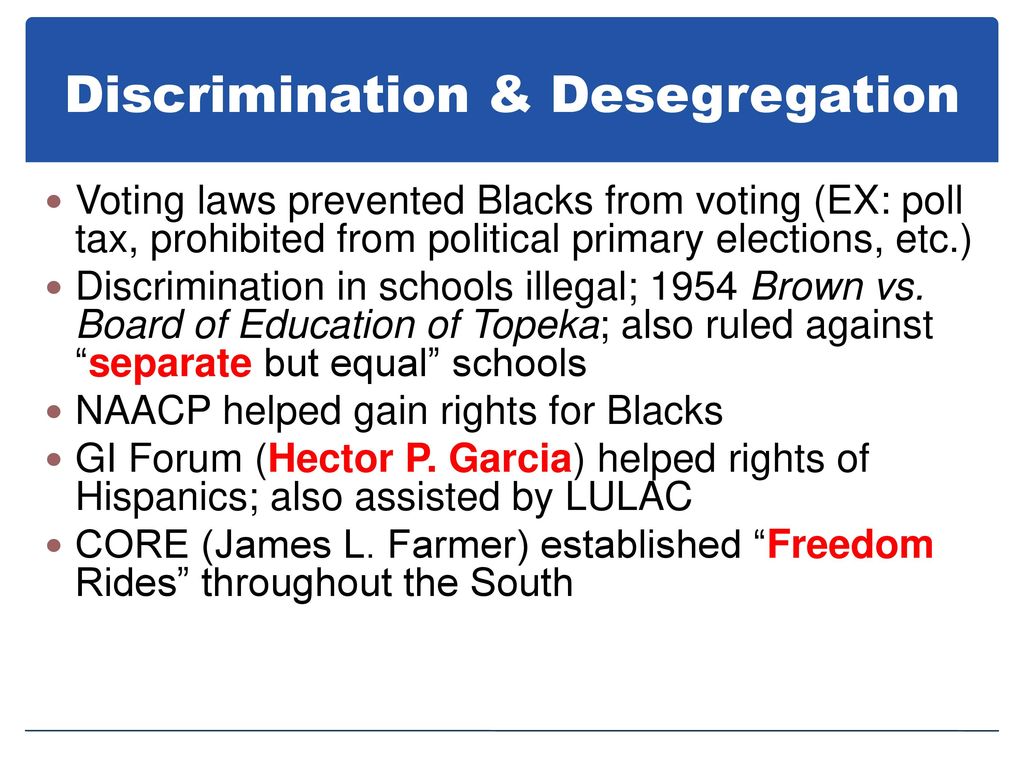 Discrimination & Desegregation

Voting laws prevented Blacks from voting (EX: poll tax, prohibited from political primary elections, etc.)

Discrimination in schools illegal; 1954 Brown vs. Board of Education of Topeka; also ruled against “separate but equal” schools

NAACP helped gain rights for Blacks

GI Forum (Hector P. Garcia) helped rights of Hispanics; also assisted by LULAC

CORE (James L. Farmer) established “Freedom Rides” throughout the South